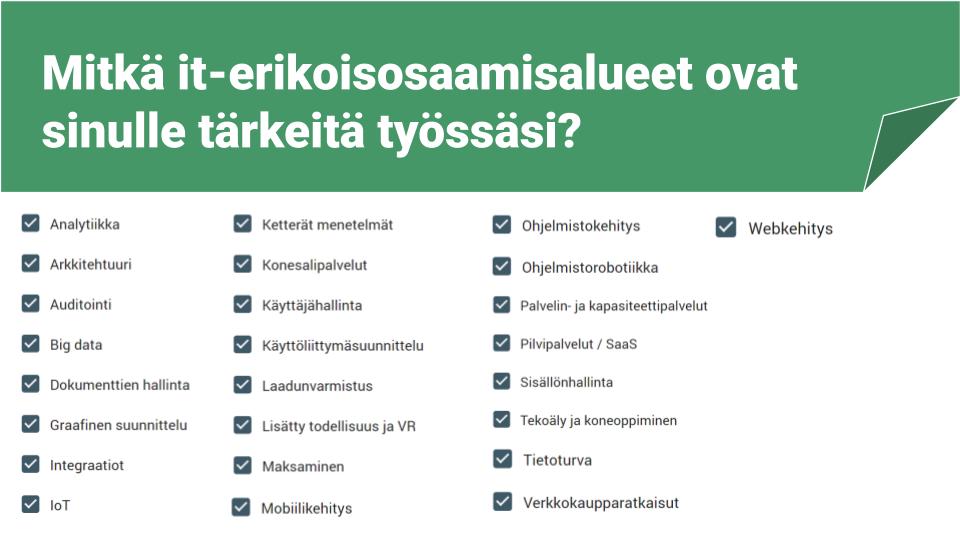 Mitkä it-erikoisosaamisalueet ovat sinulle tärkeitä työssäsi?

Analytiikka
Arkkitehtuuri
Auditointi
Big data
Dokumenttien hallinta
Graafinen suunnittelu
Integraatiot
IoT

Ketterät menetelmät
Konesalipalvelut
Käyttäjähallinta
Käyttöliittymäsuunnittelu
Laadunvarmistus
Lisätty todellisuus ja VR
Maksaminen
Mobiilikehitys

Ohjelmistokehitys
Ohjelmistorobotiikka
Palvelin- ja kapasiteettipalvelut
Pilvipalvelut / SaaS
Sisällönhallinta
Tekoäly ja koneoppiminen
Tietoturva
Verkkokaupparatkaisut

Webkehitys